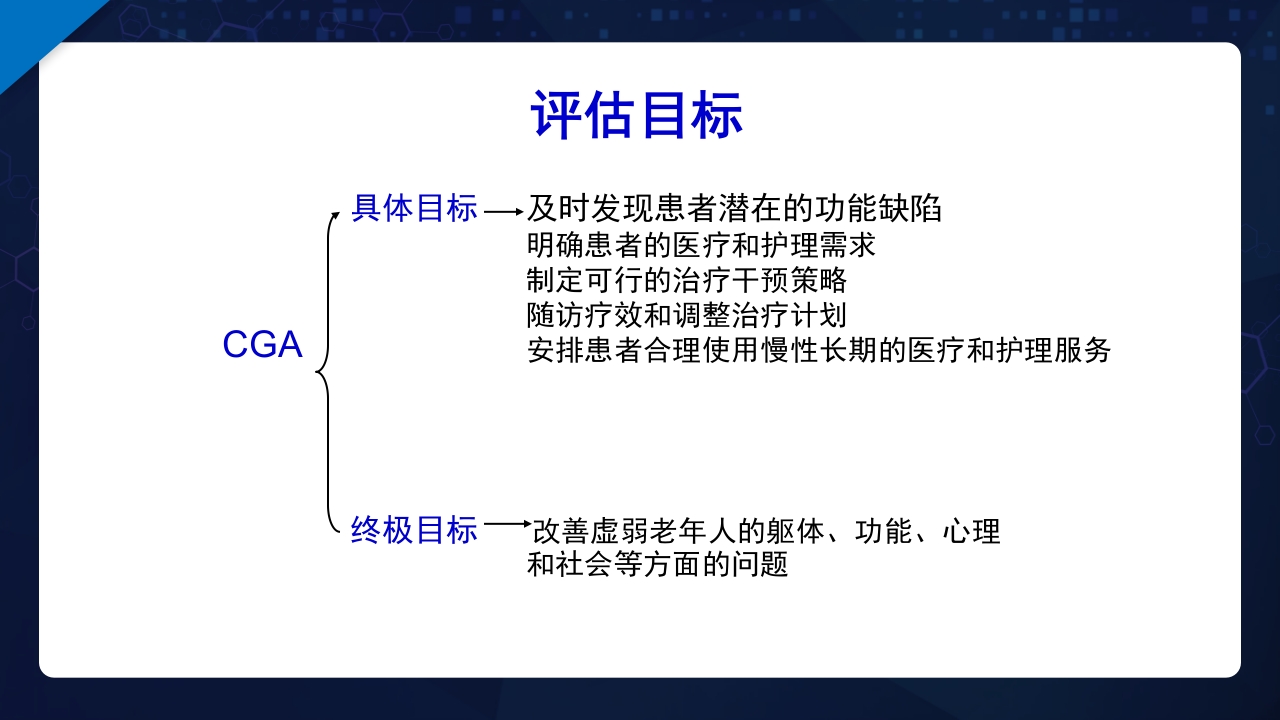 评估目标

CGA

具体目标

及时发现患者潜在的功能缺陷
明确患者的医疗和护理需求
制定可行的治疗干预策略
随访疗效和调整治疗计划
安排患者合理使用慢性长期的医疗和护理服务

终极目标

改善虚弱老年人的躯体、功能、心理和社会等方面的问题